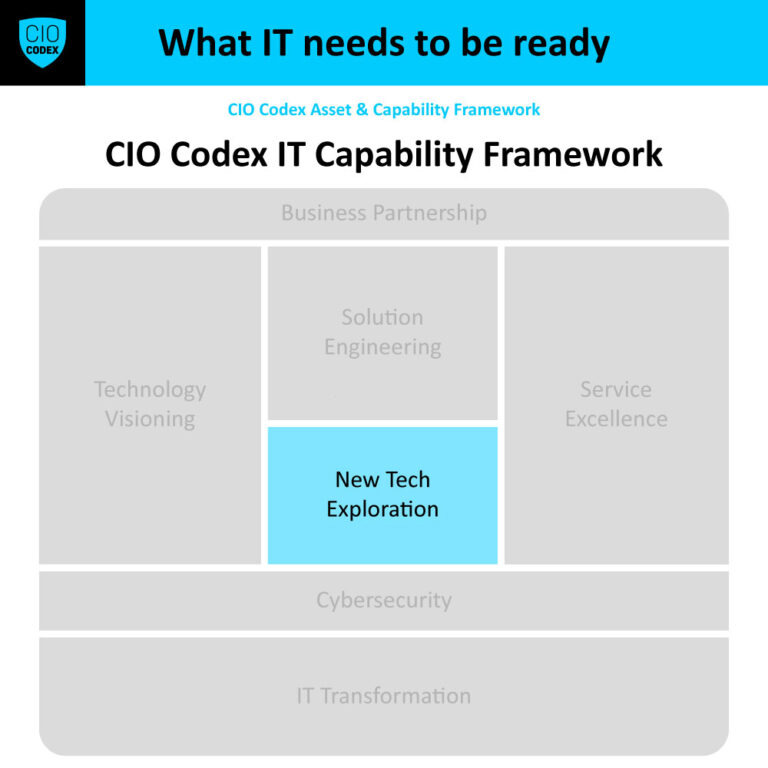 CIO CODEX

What IT needs to be ready

CIO Codex Asset & Capability Framework

CIO Codex IT Capability Framework

Business Partnership

Technology Visioning

Solution Engineering

New Tech Exploration

Service Excellence

Cybersecurity

IT Transformation